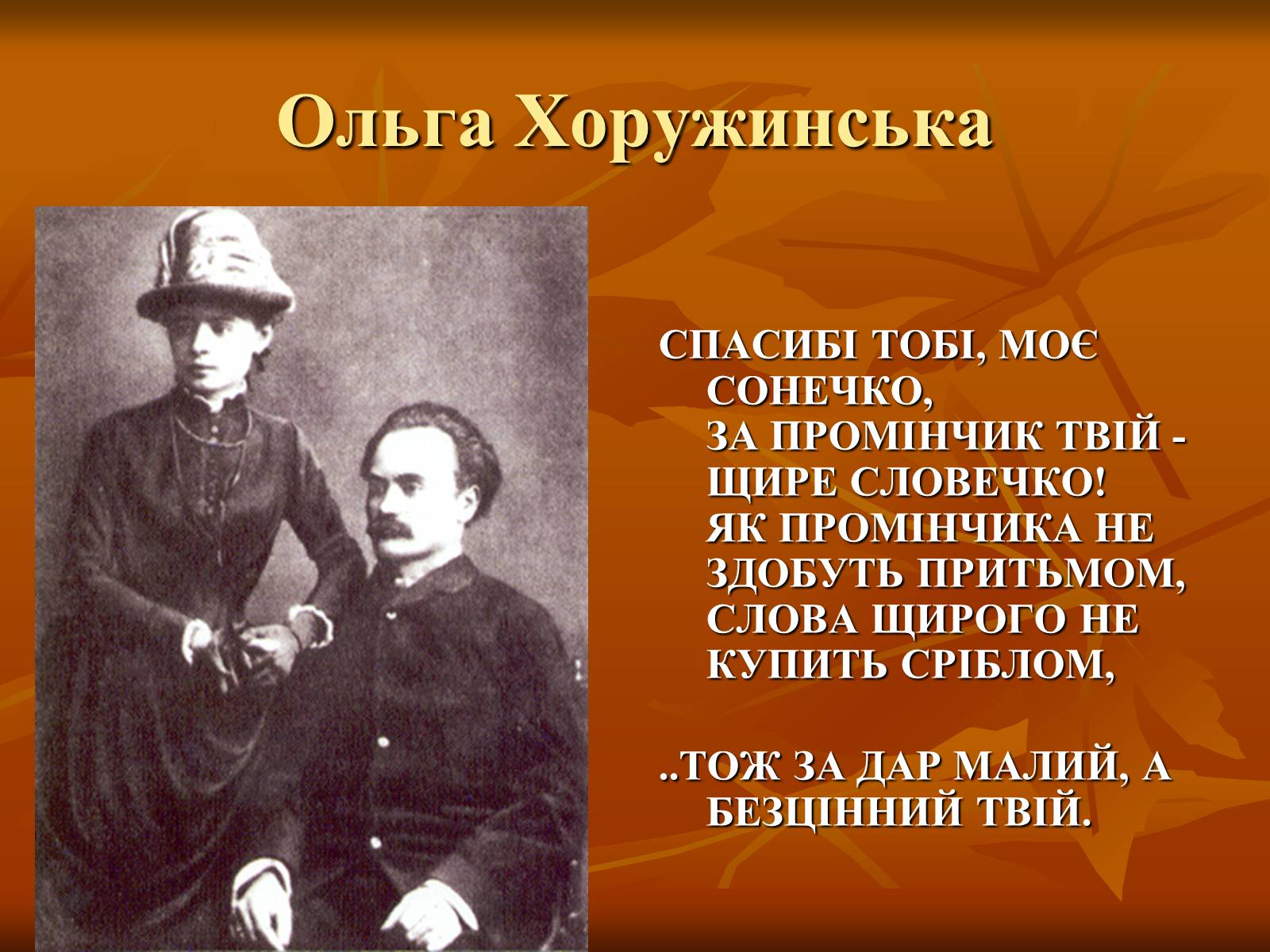 Ольга Хоружинська

СПАСИБІ ТОБІ, МОЄ СОНЕЧКО,
ЗА ПРОМІНЧИК ТВІЙ - ЩИРЕ СЛОВЕЧКО!
ЯК ПРОМІНЧИКА НЕ ЗДОБУТЬ ПРИТЬМОМ,
СЛОВА ЩИРОГО НЕ КУПИТЬ СРІБЛОМ,

..ТОЖ ЗА ДАР МАЛИЙ, А БЕЗЦІННИЙ ТВІЙ.